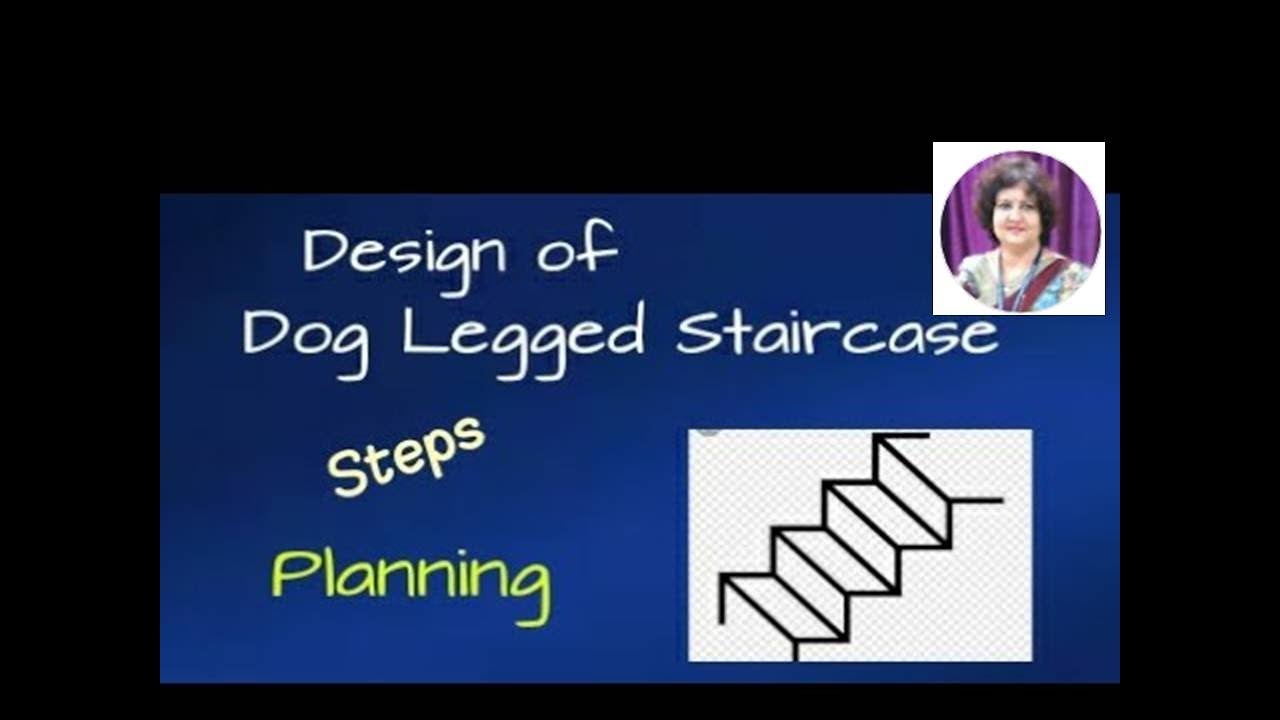 Design of
Dog Legged Staircase

Steps

Planning